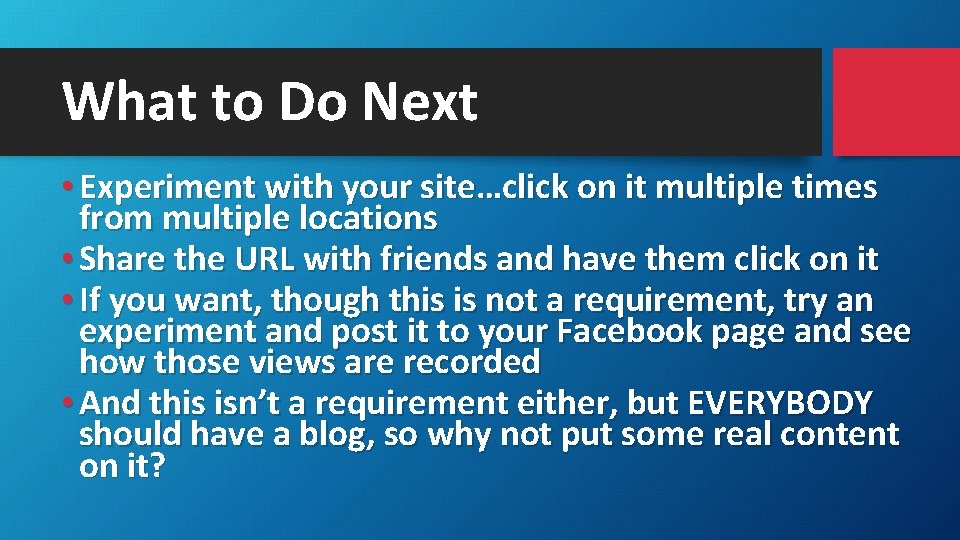 What to Do Next

• Experiment with your site…click on it multiple times from multiple locations
• Share the URL with friends and have them click on it
• If you want, though this is not a requirement, try an experiment and post it to your Facebook page and see how those views are recorded
• And this isn't a requirement either, but EVERYBODY should have a blog, so why not put some real content on it?